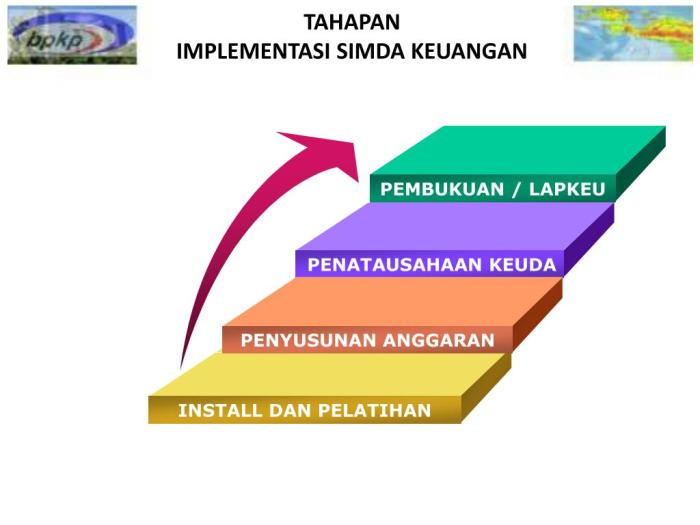 bpkp

TAHAPAN
IMPLEMENTASI SIMDA KEUANGAN

PEMBUKUAN / LAPKEU

PENATAUSAHAAN KEUDA

PENYUSUNAN ANGGARAN

INSTALL DAN PELATIHAN